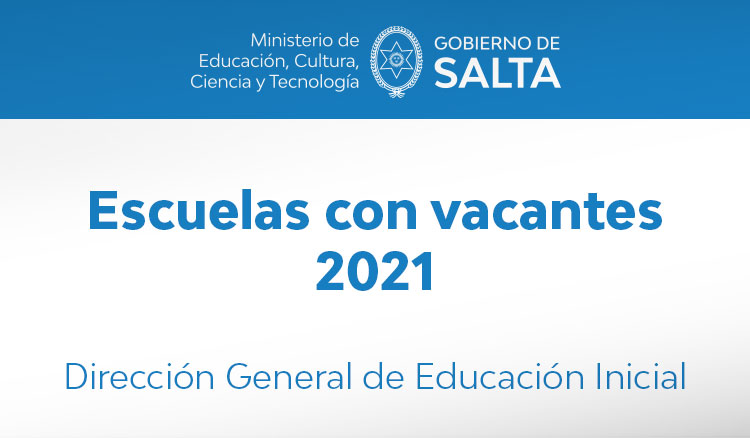 Ministerio de Educación, Cultura, Ciencia y Tecnología

GOBIERNO DE
SALTA

Escuelas con vacantes
2021

Dirección General de Educación Inicial